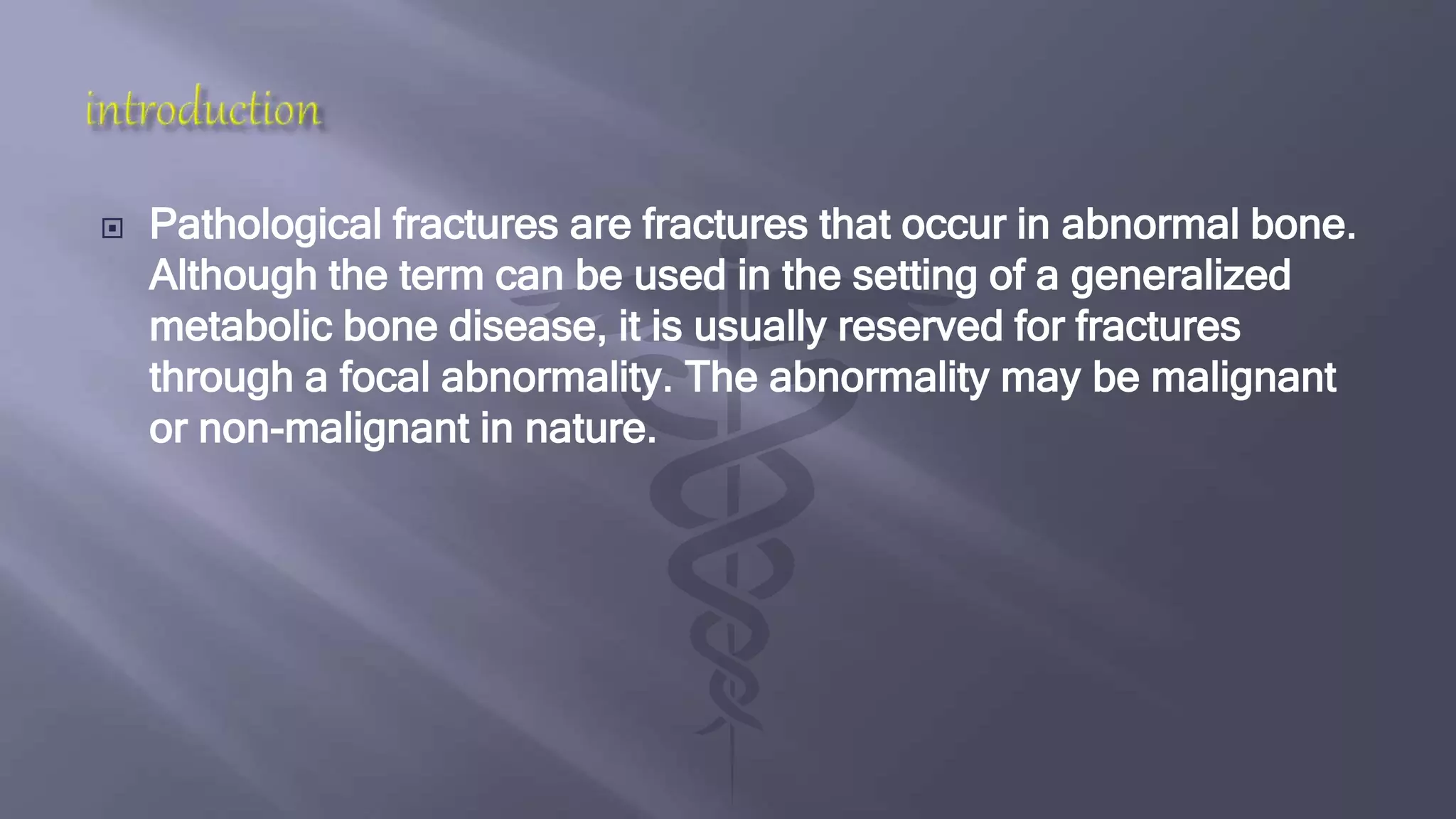 introduction

Pathological fractures are fractures that occur in abnormal bone. Although the term can be used in the setting of a generalized metabolic bone disease, it is usually reserved for fractures through a focal abnormality. The abnormality may be malignant or non-malignant in nature.